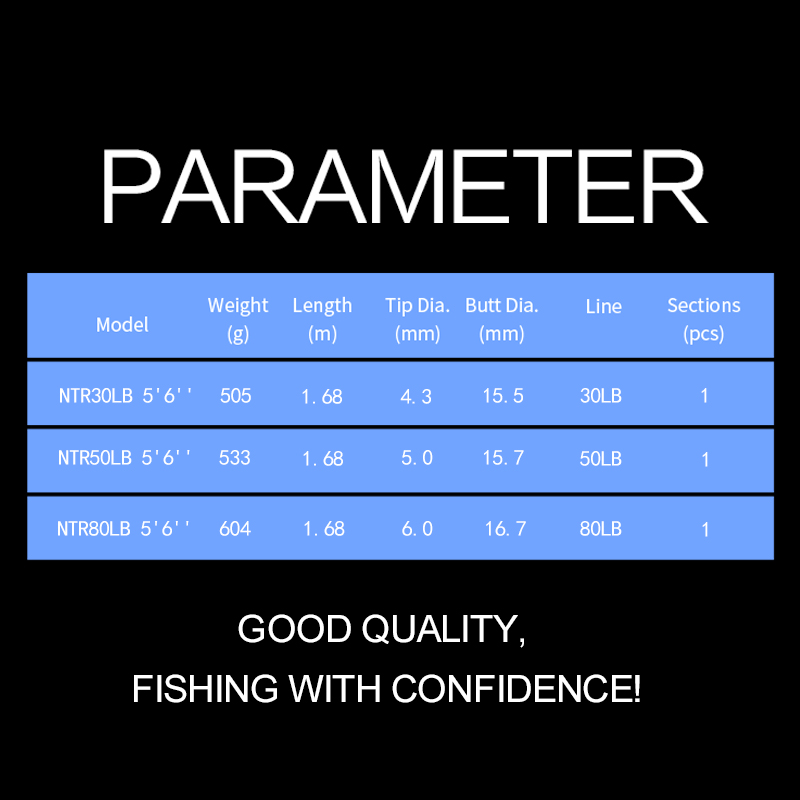 PARAMETER

| Model | Weight (g) | Length (m) | Tip Dia. (mm) | Butt Dia. (mm) | Line | Sections (pcs) |
|---|---|---|---|---|---|---|
| NTR30LB 5'6'' | 505 | 1.68 | 4.3 | 15.5 | 30LB | 1 |
| NTR50LB 5'6'' | 533 | 1.68 | 5.0 | 15.7 | 50LB | 1 |
| NTR80LB 5'6'' | 604 | 1.68 | 6.0 | 16.7 | 80LB | 1 |

GOOD QUALITY,
FISHING WITH CONFIDENCE!